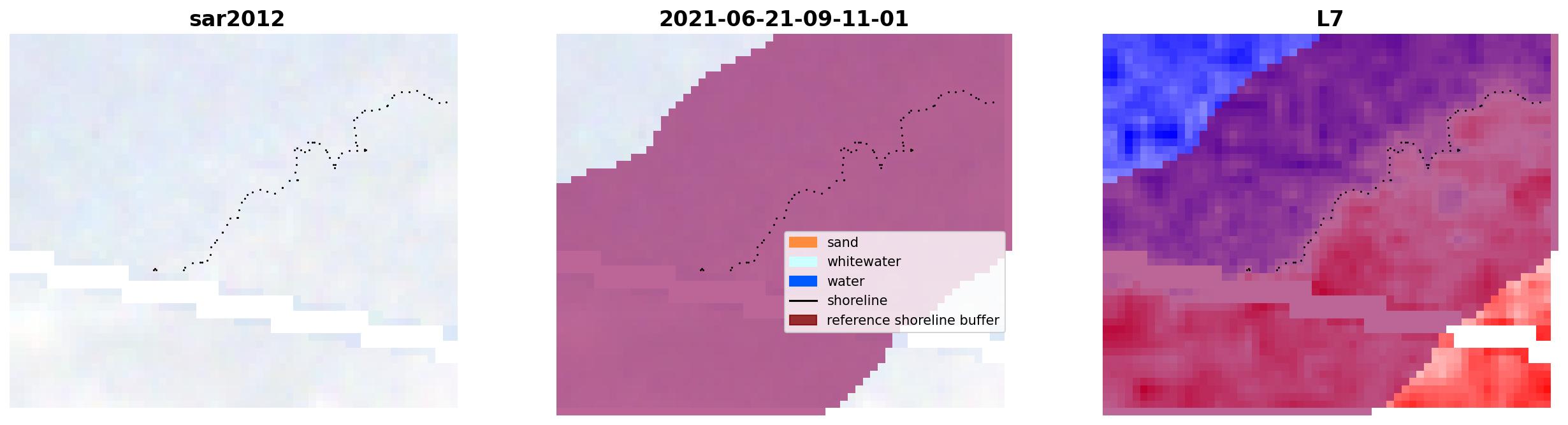 sar2012

2021-06-21-09-11-01

sand
whitewater
water
shoreline
reference shoreline buffer

L7